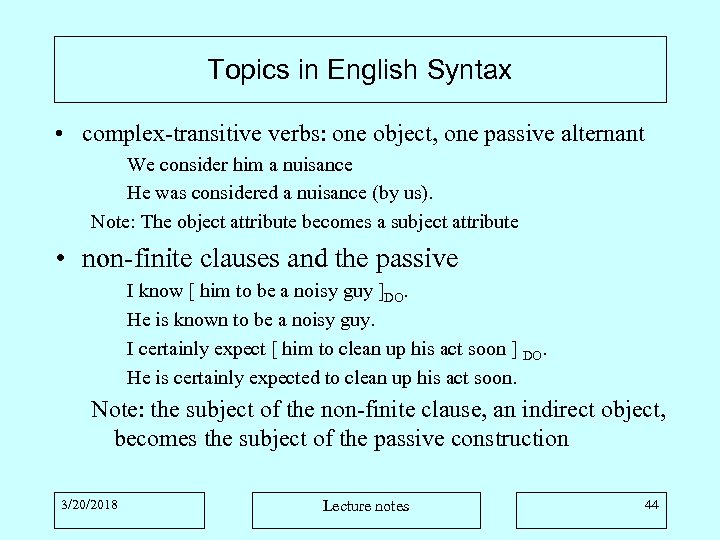 Topics in English Syntax

• complex-transitive verbs: one object, one passive alternant

We consider him a nuisance

He was considered a nuisance (by us).

Note: The object attribute becomes a subject attribute

• non-finite clauses and the passive

I know [ him to be a noisy guy $]_{DO}$.

He is known to be a noisy guy.

I certainly expect [ him to clean up his act soon $]_{DO}$.

He is certainly expected to clean up his act soon.

Note: the subject of the non-finite clause, an indirect object, becomes the subject of the passive construction

3/20/2018

Lecture notes

44